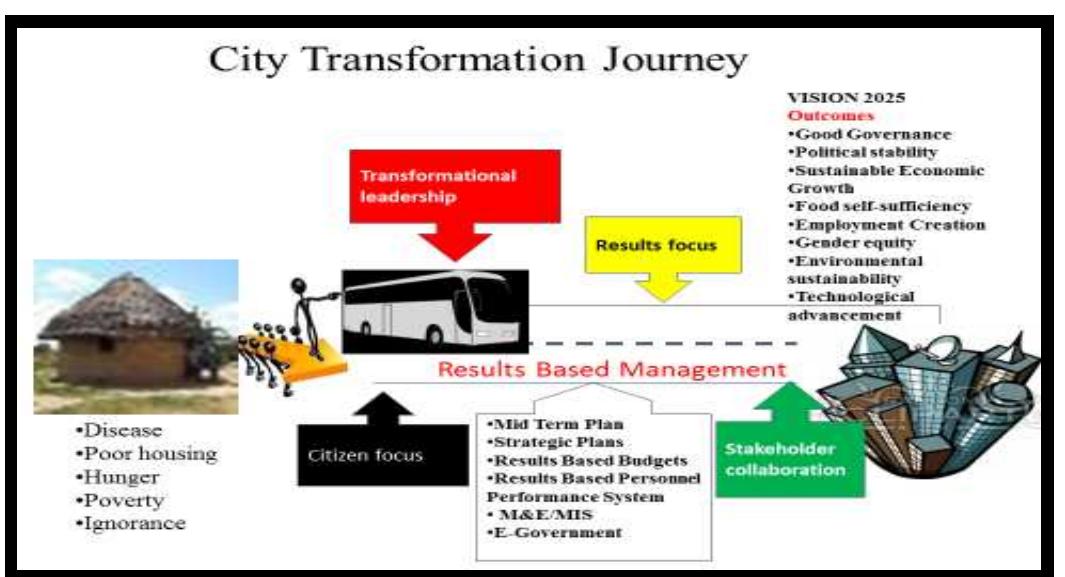 City Transformation Journey

VISION 2025
Outcomes
•Good Governance
•Political stability
•Sustainable Economic Growth
•Food self-sufficiency
•Employment Creation
•Gender equity
•Environmental sustainability
•Technological advancement

Transformational leadership

Results focus

Results Based Management

•Disease
•Poor housing
•Hunger
•Poverty
•Ignorance

Citizen focus

•Mid Term Plan
•Strategic Plans
•Results Based Budgets
•Results Based Personnel Performance System
• M&E/MIS
•E-Government

Stakeholder collaboration